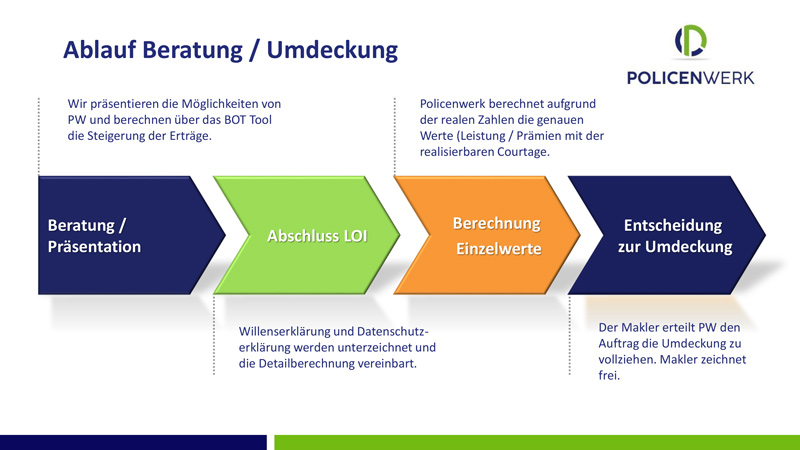 Ablauf Beratung / Umdeckung

POLICENWERK

Wir präsentieren die Möglichkeiten von PW und berechnen über das BOT Tool die Steigerung der Erträge.

Policenwerk berechnet aufgrund der realen Zahlen die genauen Werte (Leistung / Prämien mit der realisierbaren Courtage.

Beratung / Präsentation

Abschluss LOI

Berechnung Einzelwerte

Entscheidung zur Umdeckung

Willenserklärung und Datenschutzerklärung werden unterzeichnet und die Detailberechnung vereinbart.

Der Makler erteilt PW den Auftrag die Umdeckung zu vollziehen. Makler zeichnet frei.